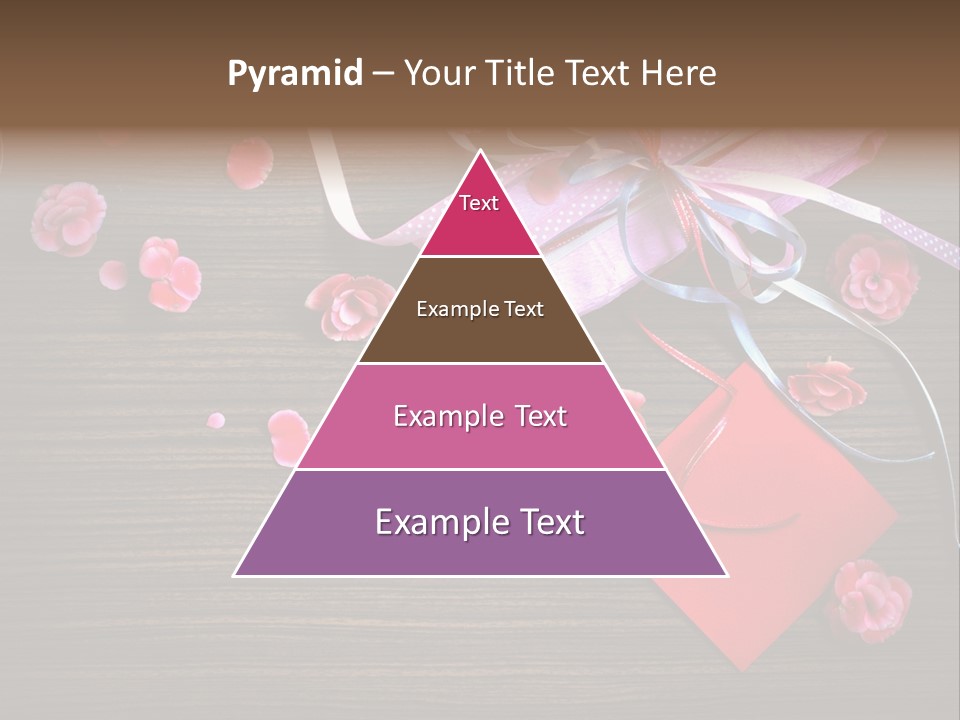 Pyramid – Your Title Text Here

Text

Example Text

Example Text

Example Text